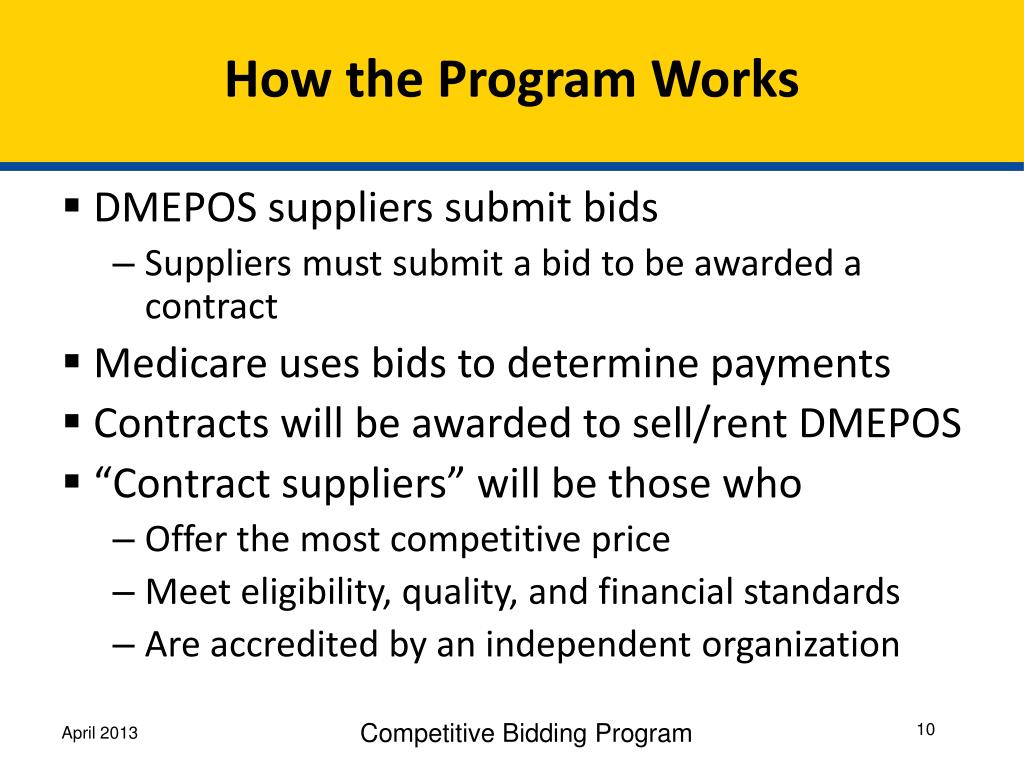 How the Program Works

▪ DMEPOS suppliers submit bids
– Suppliers must submit a bid to be awarded a contract
▪ Medicare uses bids to determine payments
▪ Contracts will be awarded to sell/rent DMEPOS
▪ “Contract suppliers” will be those who
– Offer the most competitive price
– Meet eligibility, quality, and financial standards
– Are accredited by an independent organization

April 2013

Competitive Bidding Program

10